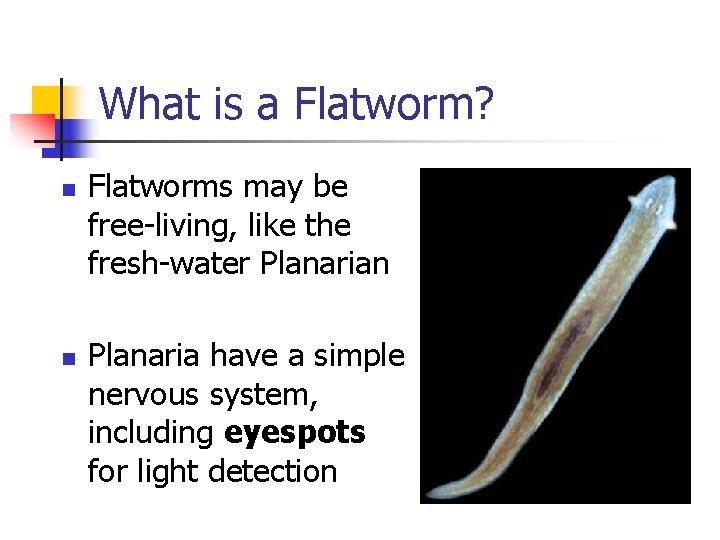 What is a Flatworm?

• Flatworms may be free-living, like the fresh-water Planarian

• Planaria have a simple nervous system, including eyespots for light detection